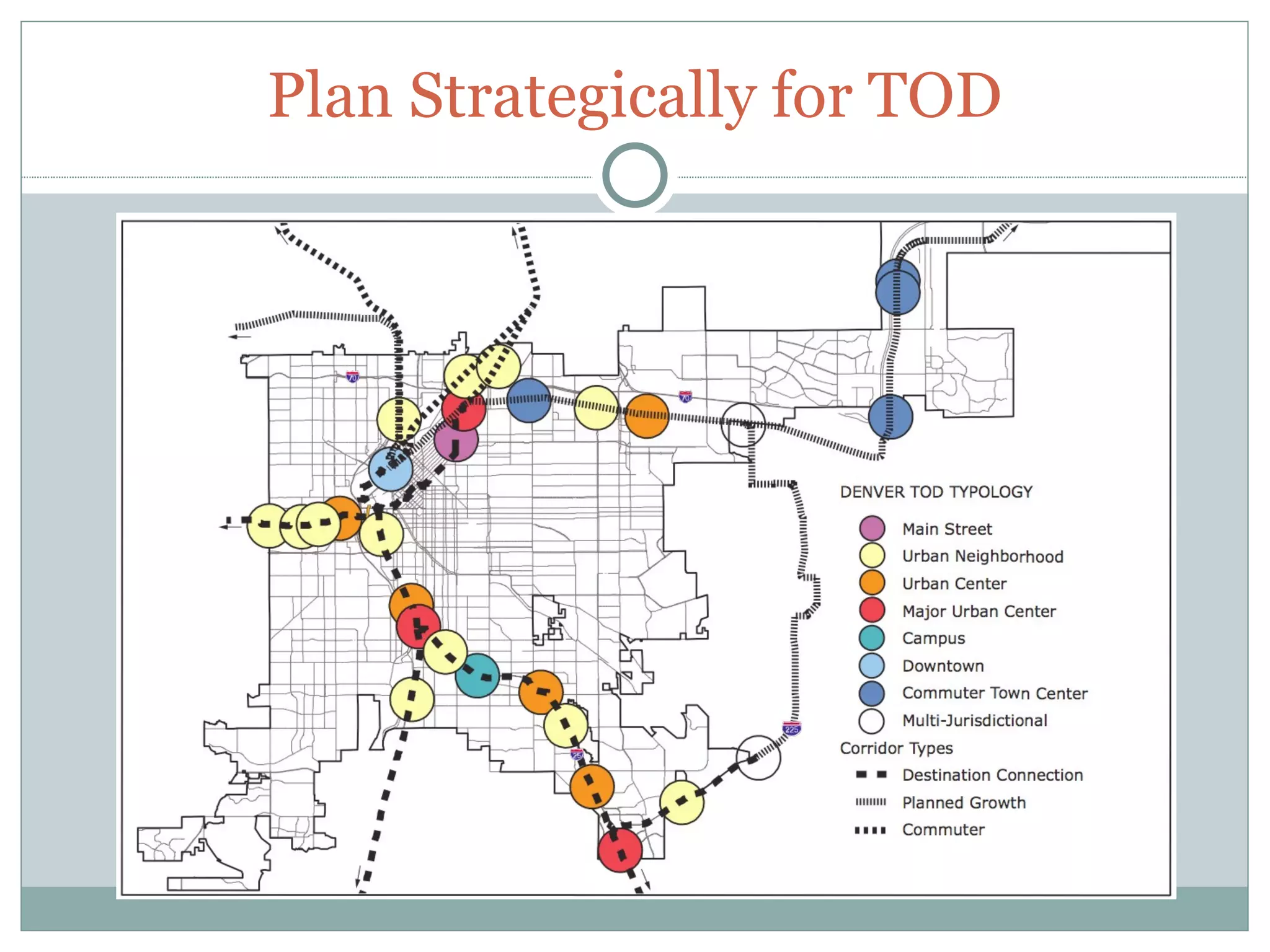 Plan Strategically for TOD

70

70

225

25

DENVER TOD TYPOLOGY

Main Street
Urban Neighborhood
Urban Center
Major Urban Center
Campus
Downtown
Commuter Town Center
Multi-Jurisdictional

Corridor Types

Destination Connection
Planned Growth
Commuter